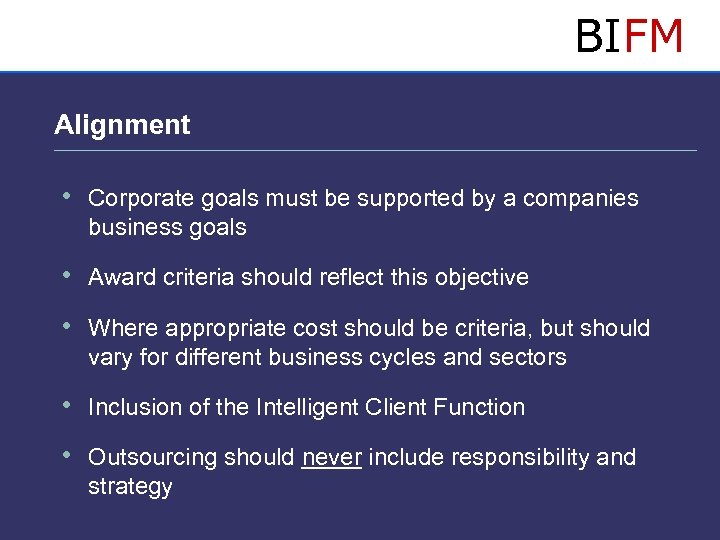 BIFM

Alignment

• Corporate goals must be supported by a companies business goals

• Award criteria should reflect this objective

• Where appropriate cost should be criteria, but should vary for different business cycles and sectors

• Inclusion of the Intelligent Client Function

• Outsourcing should never include responsibility and strategy